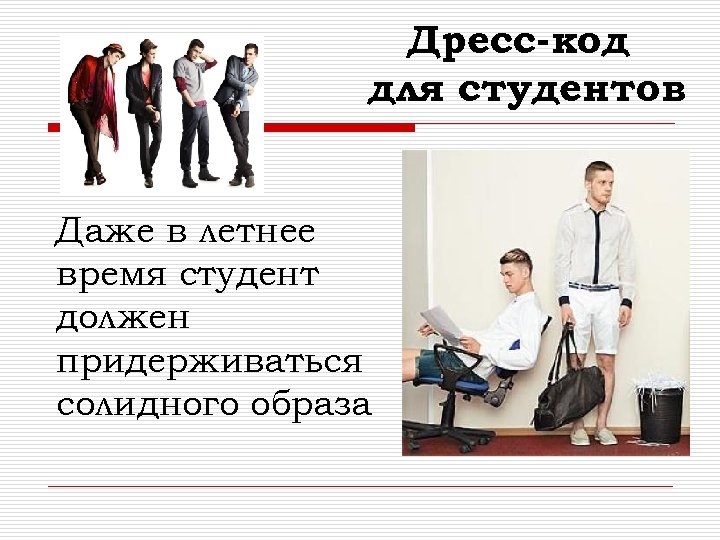 Дресс-код для студентов

Даже в летнее время студент должен придерживаться солидного образа